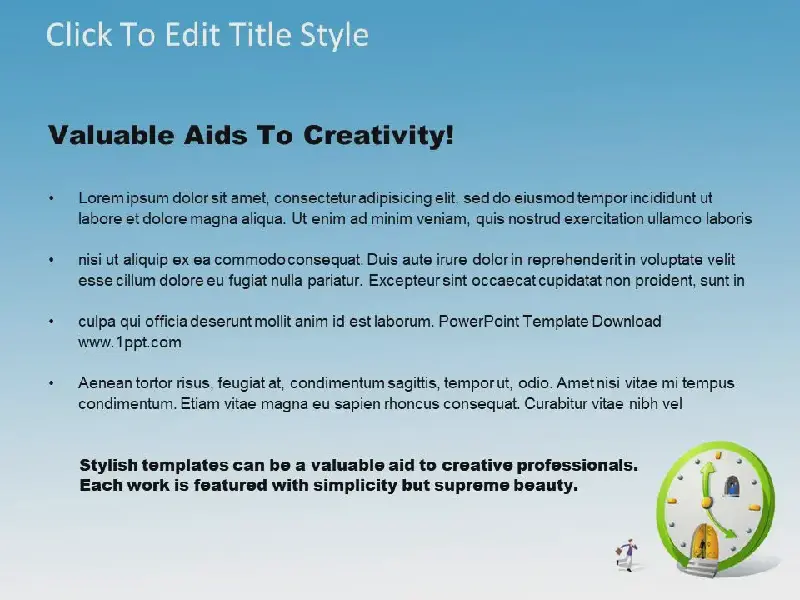 Click To Edit Title Style

Valuable Aids To Creativity!

• Lorem ipsum dolor sit amet, consectetur adipisicing elit, sed do eiusmod tempor incididunt ut labore et dolore magna aliqua. Ut enim ad minim veniam, quis nostrud exercitation ullamco laboris

• nisi ut aliquip ex ea commodo consequat. Duis aute irure dolor in reprehenderit in voluptate velit esse cillum dolore eu fugiat nulla pariatur. Excepteur sint occaecat cupidatat non proident, sunt in

• culpa qui officia deserunt mollit anim id est laborum. PowerPoint Template Download www.1ppt.com

• Aenean tortor risus, feugiat at, condimentum sagittis, tempor ut, odio. Amet nisi vitae mi tempus condimentum. Etiam vitae magna eu sapien rhoncus consequat. Curabitur vitae nibh vel

Stylish templates can be a valuable aid to creative professionals. Each work is featured with simplicity but supreme beauty.